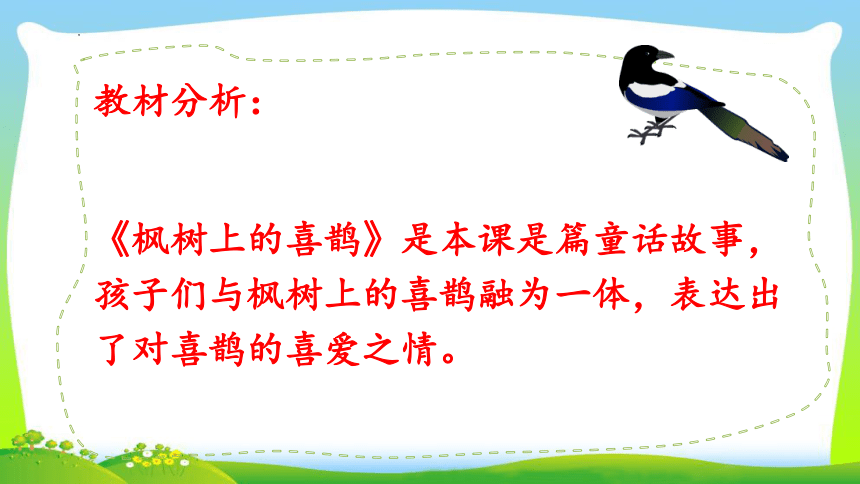 教材分析：

《枫树上的喜鹊》是本课是篇童话故事，孩子们与枫树上的喜鹊融为一体，表达出了对喜鹊的喜爱之情。